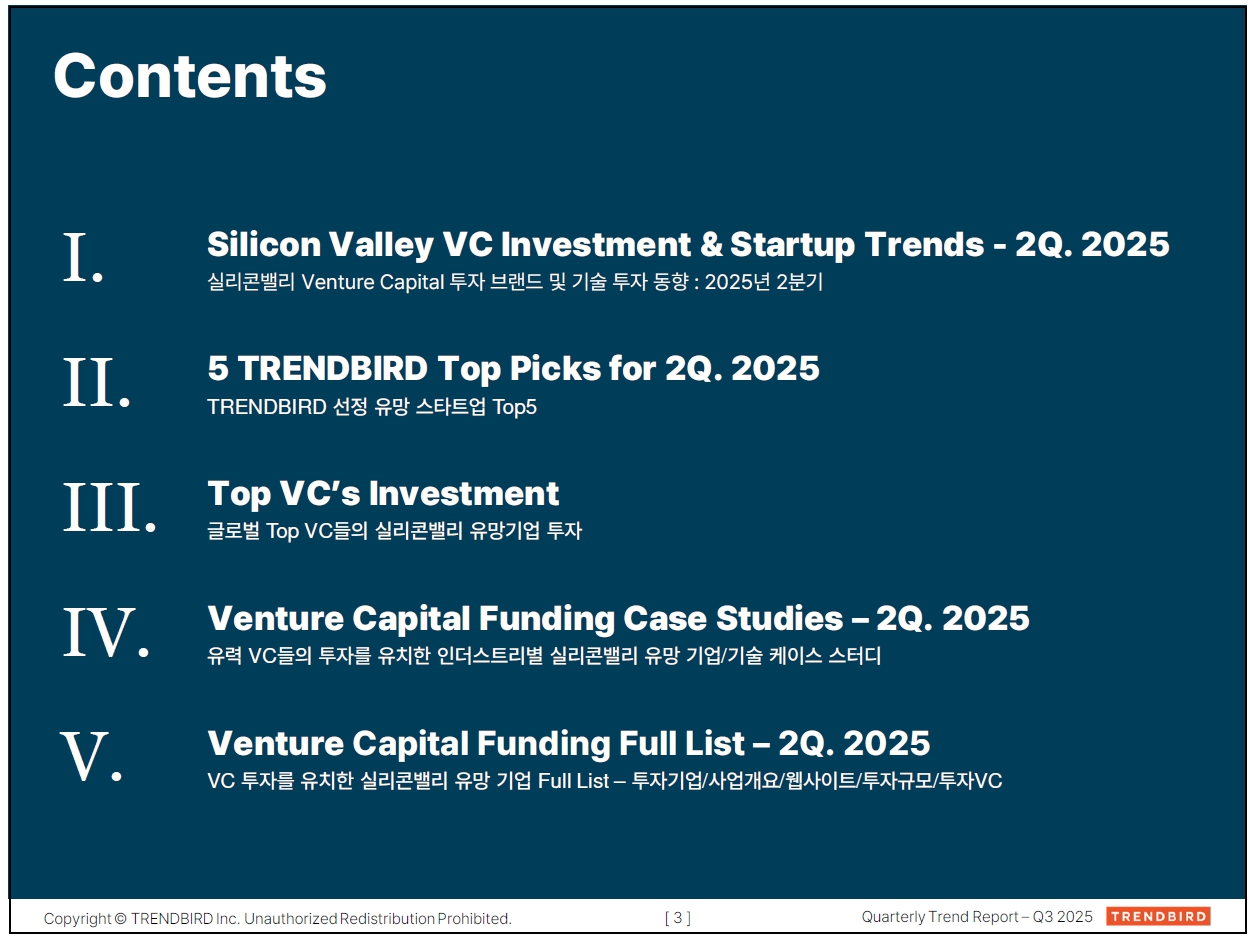 Contents

I.
Silicon Valley VC Investment & Startup Trends - 2Q. 2025
실리콘밸리 Venture Capital 투자 브랜드 및 기술 투자 동향 : 2025년 2분기

II.
5 TRENDBIRD Top Picks for 2Q. 2025
TRENDBIRD 선정 유망 스타트업 Top5

III.
Top VC's Investment
글로벌 Top VC들의 실리콘밸리 유망기업 투자

IV.
Venture Capital Funding Case Studies – 2Q. 2025
유력 VC들의 투자를 유치한 인더스트리별 실리콘밸리 유망 기업/기술 케이스 스터디

V.
Venture Capital Funding Full List – 2Q. 2025
VC 투자를 유치한 실리콘밸리 유망 기업 Full List – 투자기업/사업개요/웹사이트/투자규모/투자VC

Copyright © TRENDBIRD Inc. Unauthorized Redistribution Prohibited.
[ 3 ]
Quarterly Trend Report – Q3 2025
TRENDBIRD